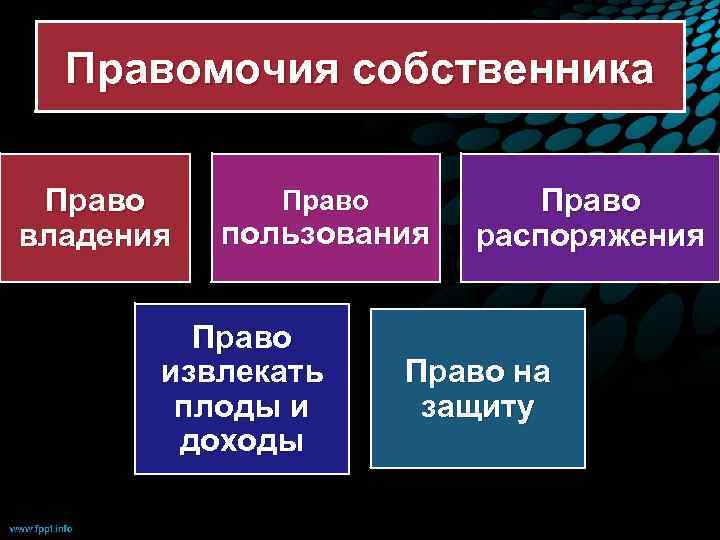 Правомочия собственника

Право владения

Право пользования

Право распоряжения

Право извлекать плоды и доходы

Право на защиту

www.fppt.info